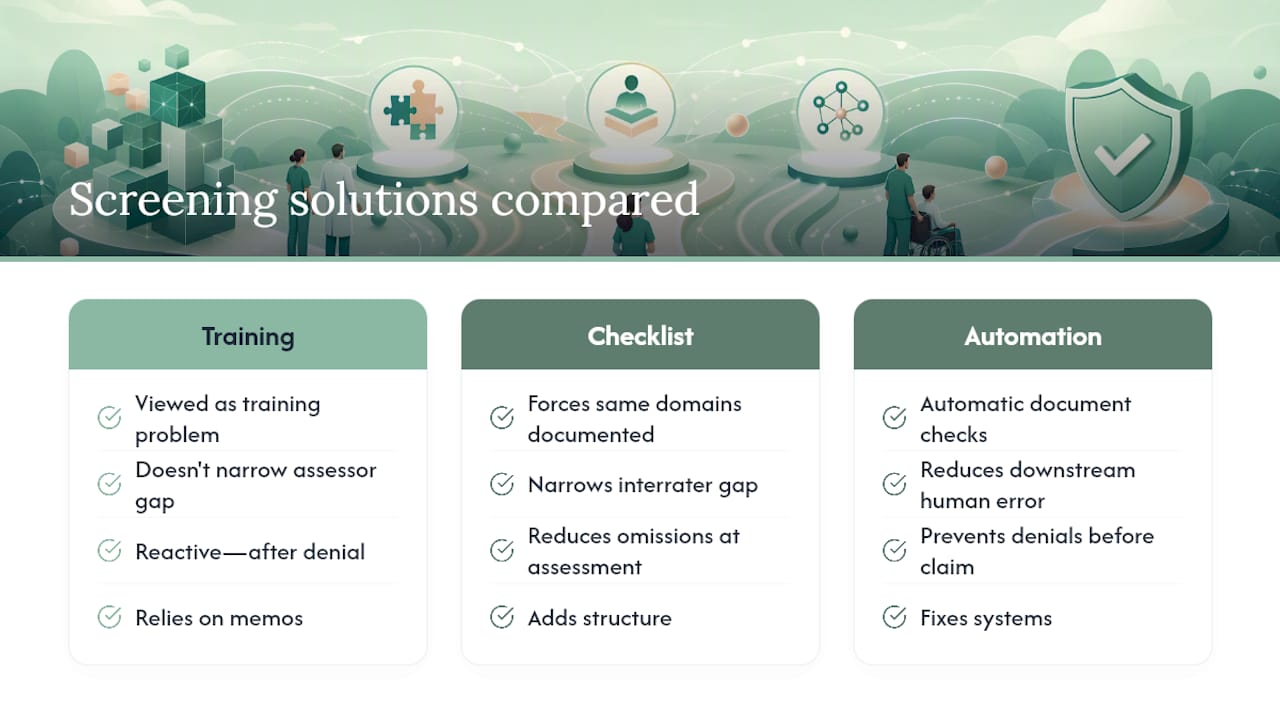 Screening solutions compared

Training

Viewed as training problem

Doesn't narrow assessor gap

Reactive—after denial

Relies on memos

Checklist

Forces same domains documented

Narrows interrater gap

Reduces omissions at assessment

Adds structure

Automation

Automatic document checks

Reduces downstream human error

Prevents denials before claim

Fixes systems